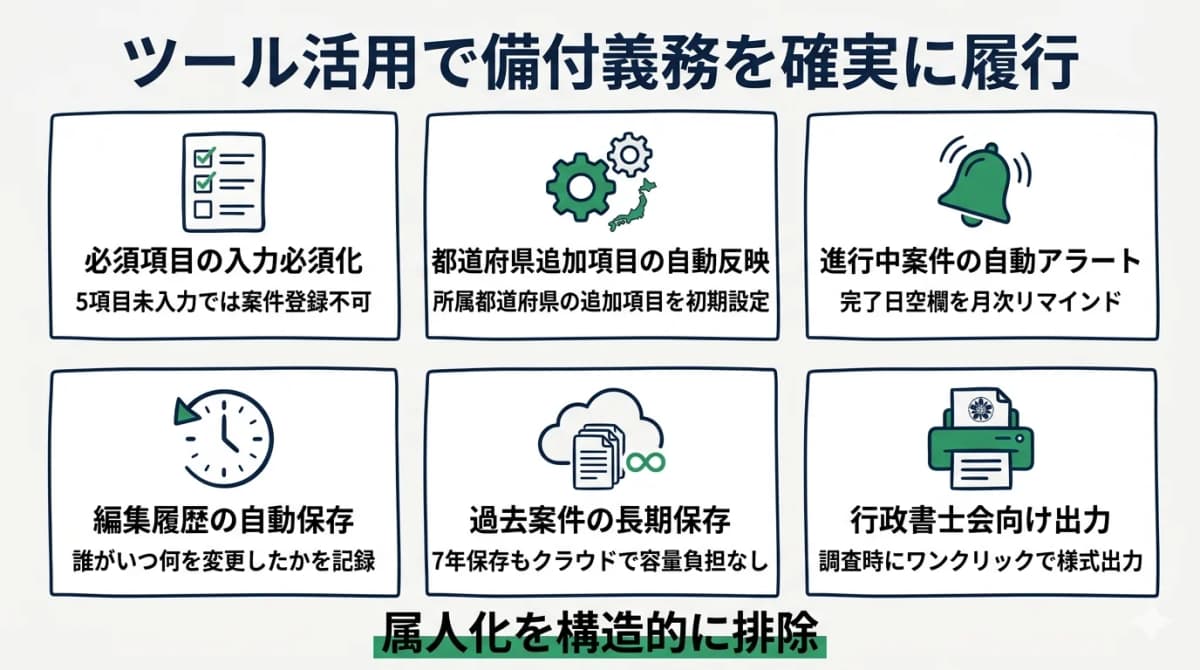 ツール活用で備付義務を確実に履行

必須項目の入力必須化
5項目未入力では案件登録不可

都道府県追加項目の自動反映
所属都道府県の追加項目を初期設定

進行中案件の自動アラート
完了日空欄を月次リマインド

編集履歴の自動保存
誰がいつ何を変更したかを記録

過去案件の長期保存
7年保存もクラウドで容量負担なし

行政書士会向け出力
調査時にワンクリックで様式出力

属人化を構造的に排除